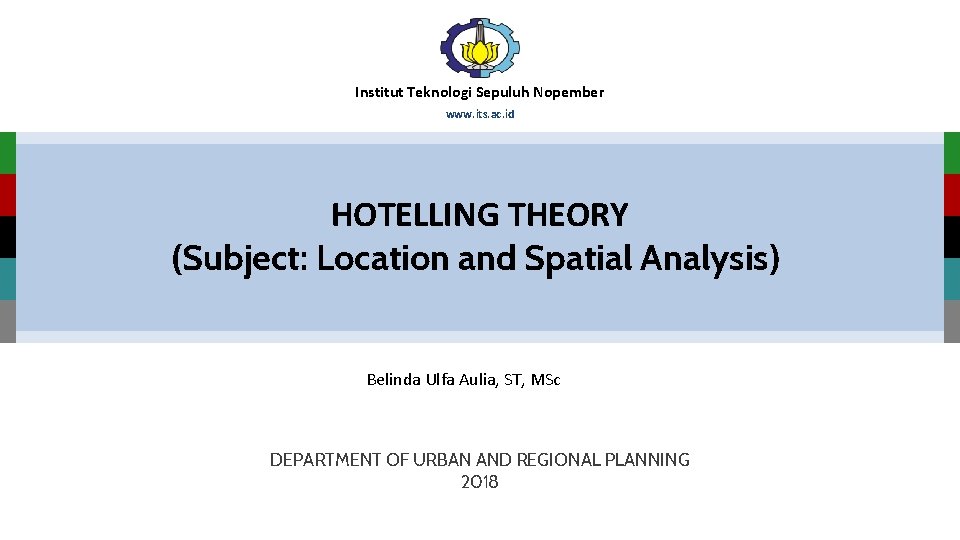 Institut Teknologi Sepuluh Nopember
www.its.ac.id

HOTELLING THEORY
(Subject: Location and Spatial Analysis)

Belinda Ulfa Aulia, ST, MSc

DEPARTMENT OF URBAN AND REGIONAL PLANNING
2018